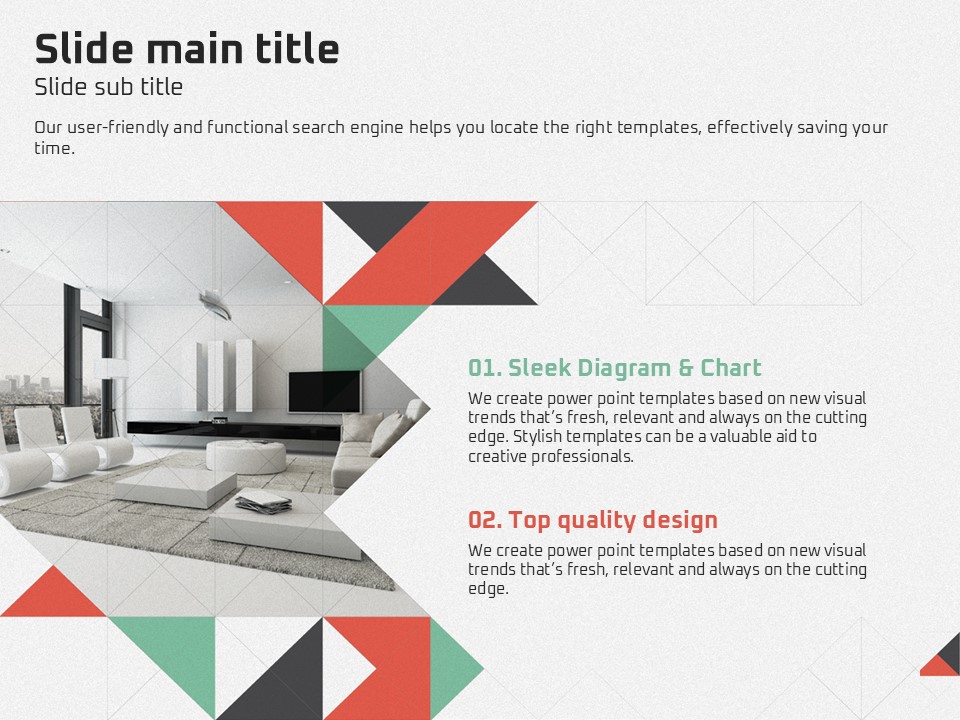 Slide main title
Slide sub title

Our user-friendly and functional search engine helps you locate the right templates, effectively saving your time.

01. Sleek Diagram & Chart
We create power point templates based on new visual trends that's fresh, relevant and always on the cutting edge. Stylish templates can be a valuable aid to creative professionals.

02. Top quality design
We create power point templates based on new visual trends that's fresh, relevant and always on the cutting edge.